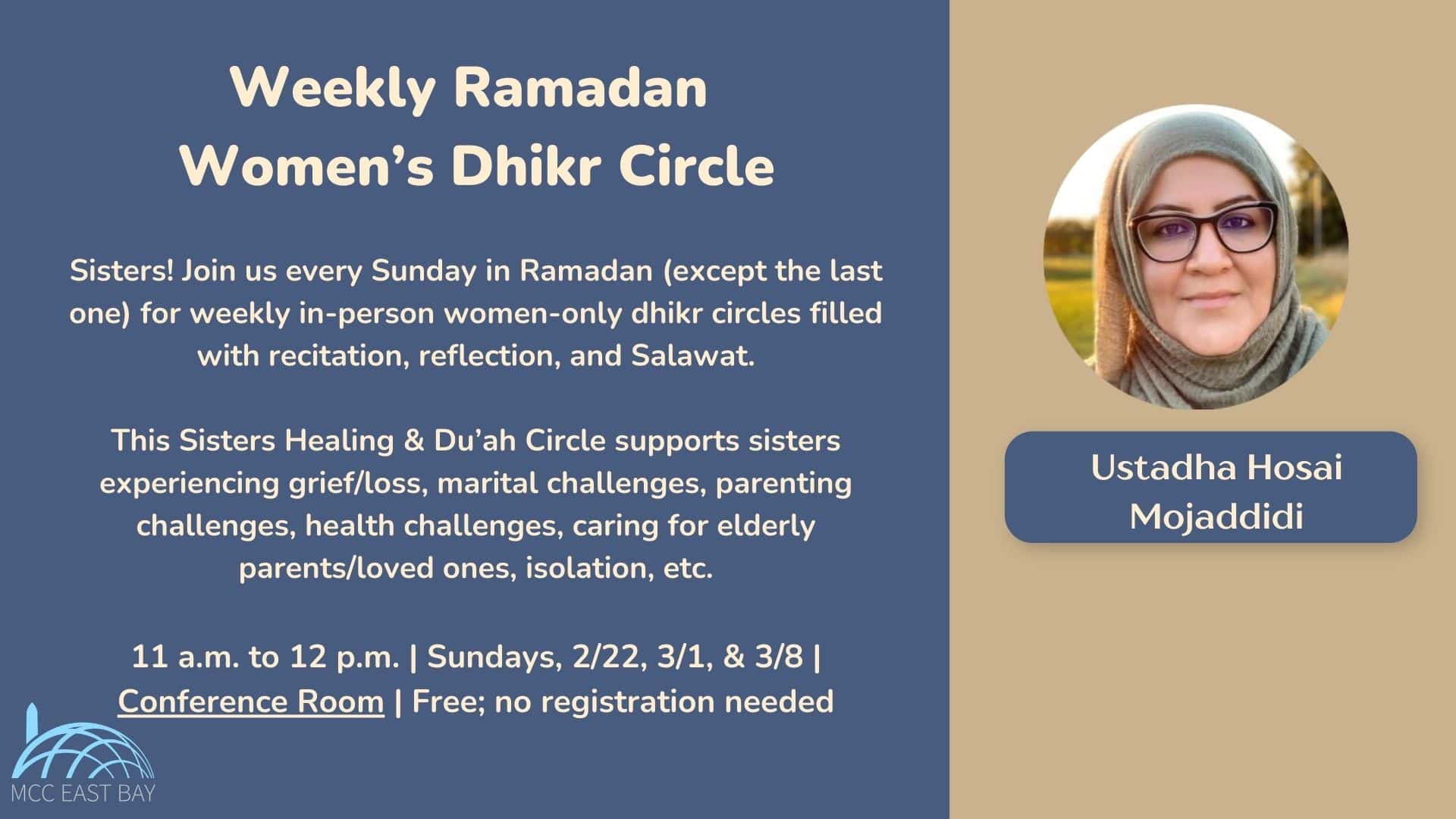 Weekly Ramadan
Women's Dhikr Circle

Sisters! Join us every Sunday in Ramadan (except the last one) for weekly in-person women-only dhikr circles filled with recitation, reflection, and Salawat.

This Sisters Healing & Du'ah Circle supports sisters experiencing grief/loss, marital challenges, parenting challenges, health challenges, caring for elderly parents/loved ones, isolation, etc.

11 a.m. to 12 p.m. | Sundays, 2/22, 3/1, & 3/8 | Conference Room | Free; no registration needed

MCC EAST BAY

Ustadha Hosai Mojaddidi